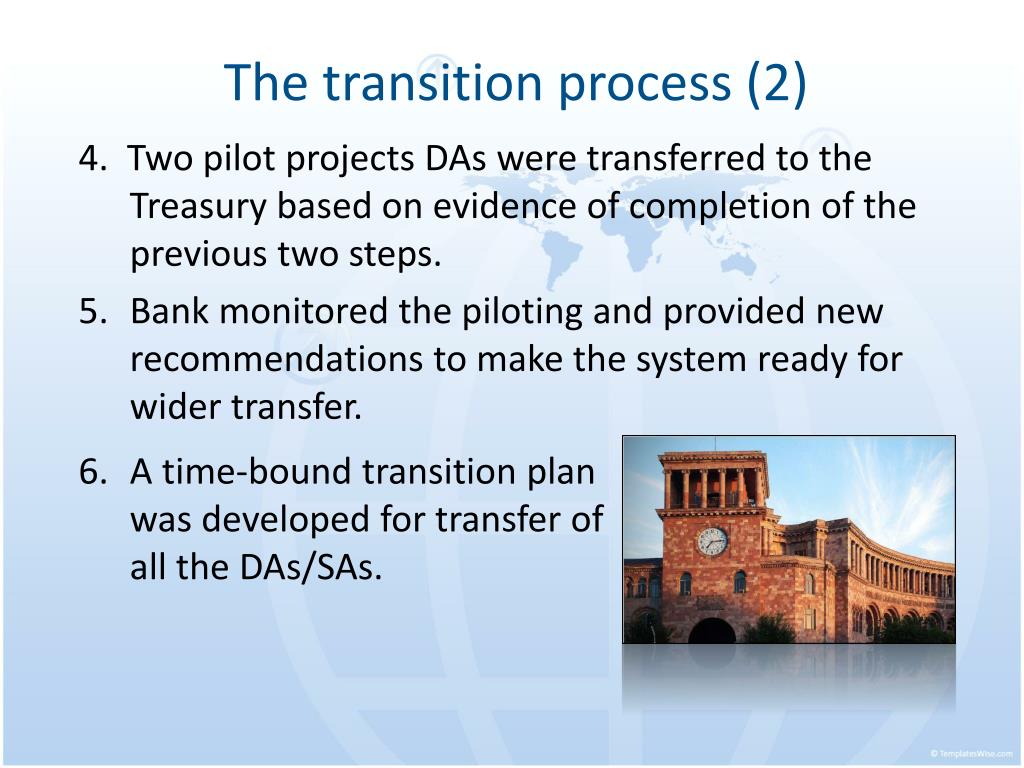 The transition process (2)

4. Two pilot projects DAs were transferred to the Treasury based on evidence of completion of the previous two steps.

5. Bank monitored the piloting and provided new recommendations to make the system ready for wider transfer.

6. A time-bound transition plan was developed for transfer of all the DAs/SAs.

© TemplatesWise.com